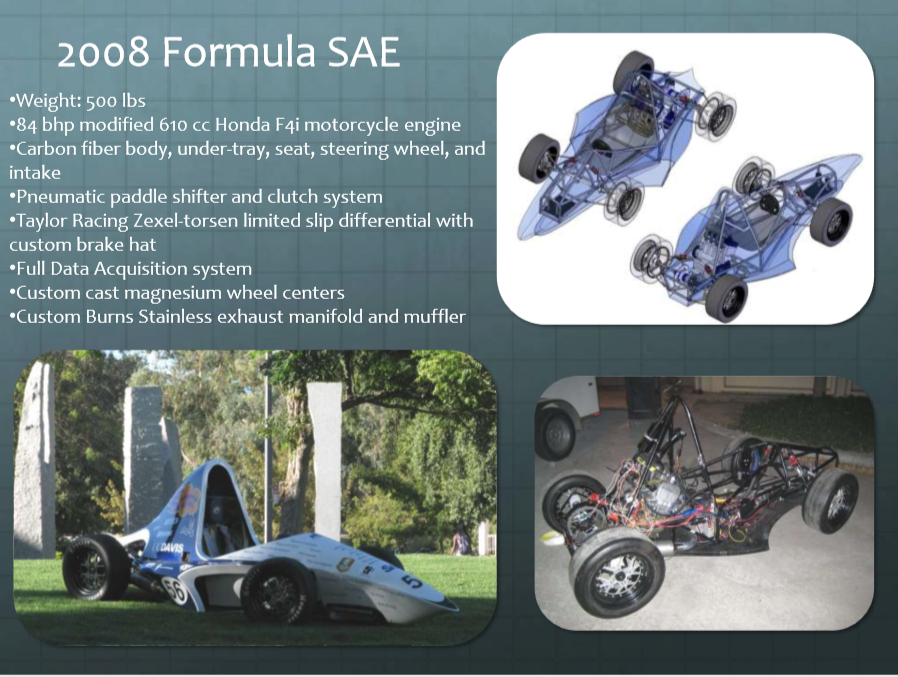 2008 Formula SAE

•Weight: 500 lbs
•84 bhp modified 610 cc Honda F4i motorcycle engine
•Carbon fiber body, under-tray, seat, steering wheel, and intake
•Pneumatic paddle shifter and clutch system
•Taylor Racing Zexel-torsen limited slip differential with custom brake hat
•Full Data Acquisition system
•Custom cast magnesium wheel centers
•Custom Burns Stainless exhaust manifold and muffler

DAVIS
56
5